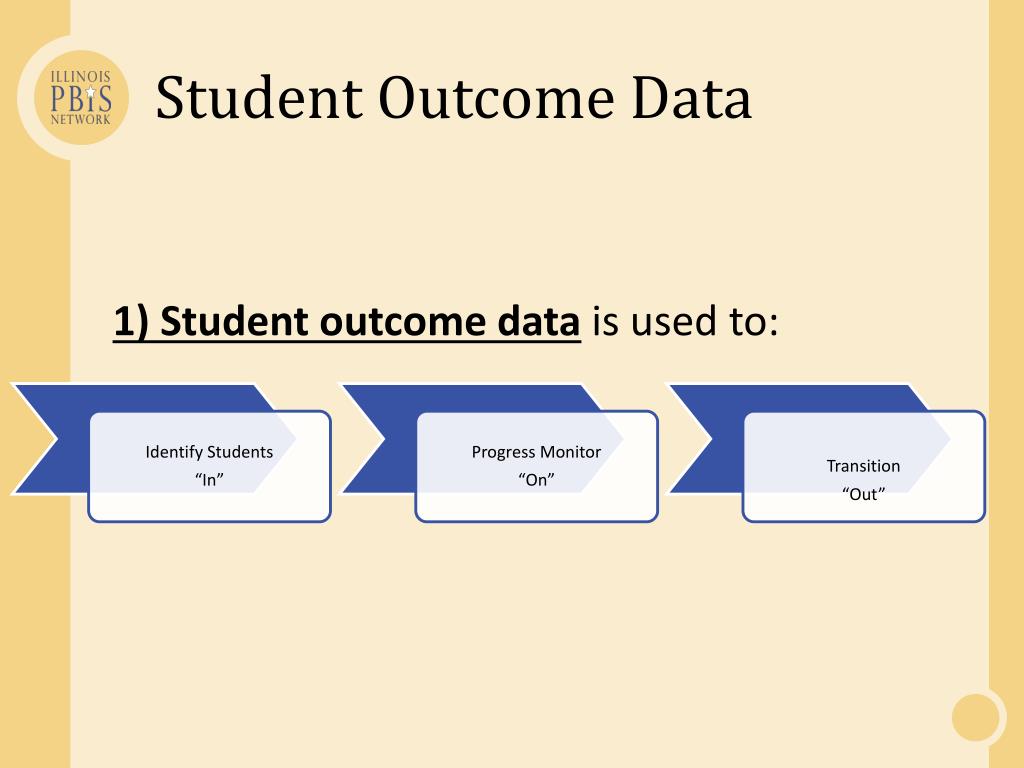 ILLINOIS PBIS NETWORK

Student Outcome Data

1) Student outcome data is used to:

Identify Students “In”

Progress Monitor “On”

Transition “Out”